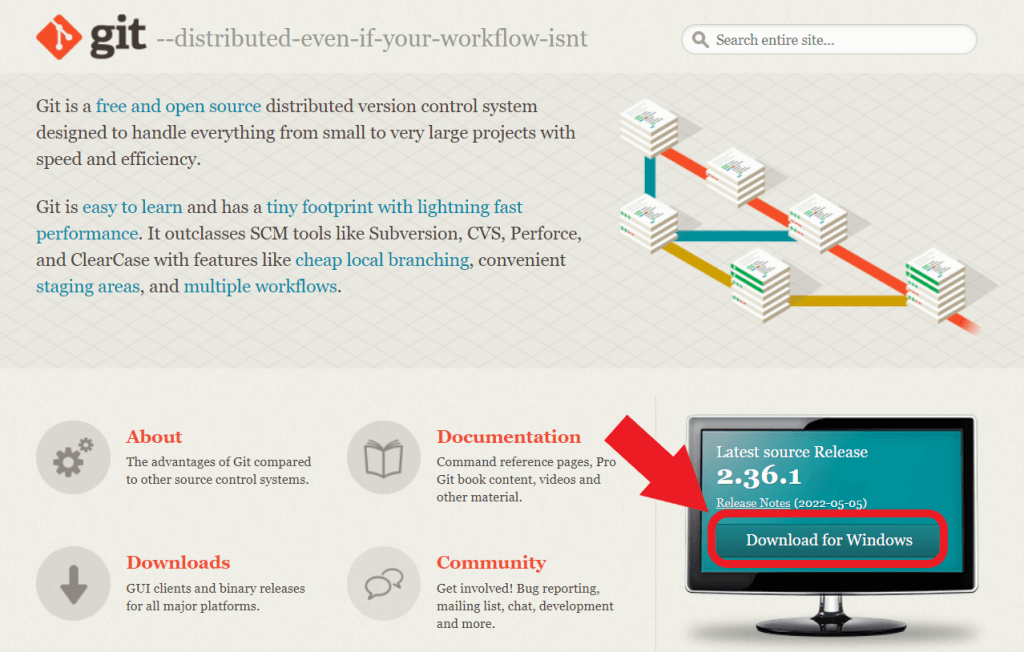 git --distributed-even-if-your-workflow-isnt

Search entire site...

Git is a free and open source distributed version control system designed to handle everything from small to very large projects with speed and efficiency.

Git is easy to learn and has a tiny footprint with lightning fast performance. It outclasses SCM tools like Subversion, CVS, Perforce, and ClearCase with features like cheap local branching, convenient staging areas, and multiple workflows.

About
The advantages of Git compared to other source control systems.

Documentation
Command reference pages, Pro Git book content, videos and other material.

Downloads
GUI clients and binary releases for all major platforms.

Community
Get involved! Bug reporting, mailing list, chat, development and more.

Latest source Release
2.36.1
Release Notes (2022-05-05)
Download for Windows